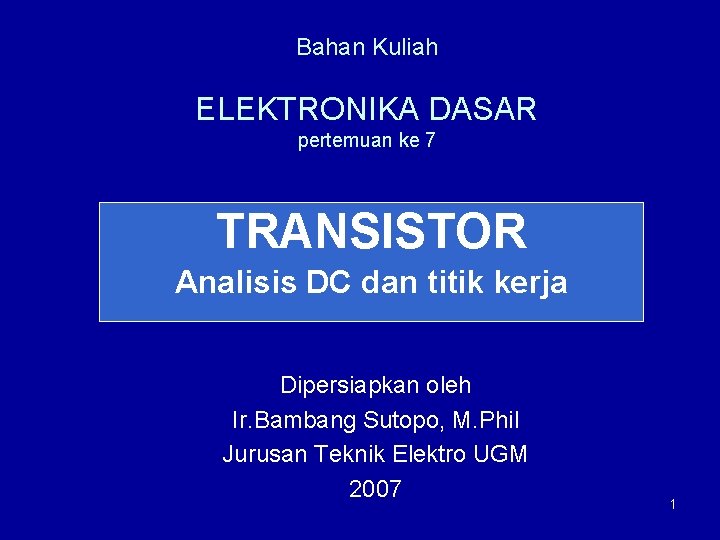 Bahan Kuliah

ELEKTRONIKA DASAR
pertemuan ke 7

TRANSISTOR
Analisis DC dan titik kerja

Dipersiapkan oleh
Ir.Bambang Sutopo, M.Phil
Jurusan Teknik Elektro UGM
2007

1